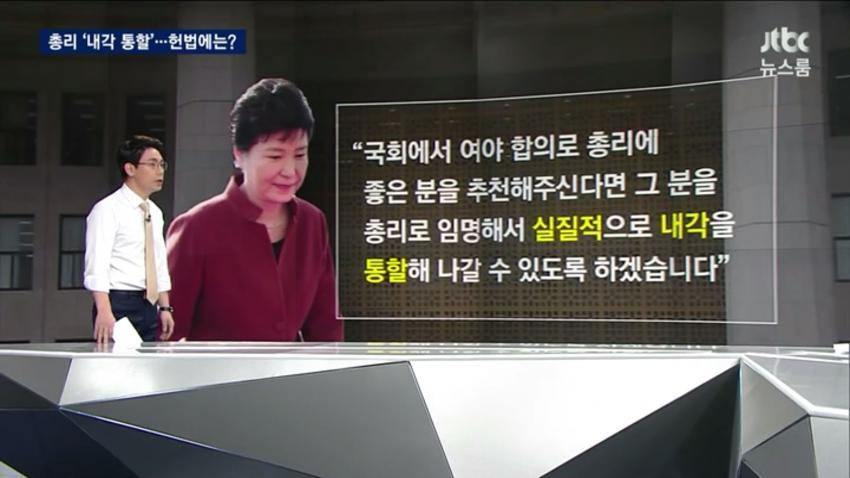 총리 '내각 통할'…헌법에는?

jtbc 뉴스룸

"국회에서 여야 합의로 총리에 좋은 분을 추천해주신다면 그 분을 총리로 임명해서 실질적으로 내각을 통할해 나갈 수 있도록 하겠습니다"